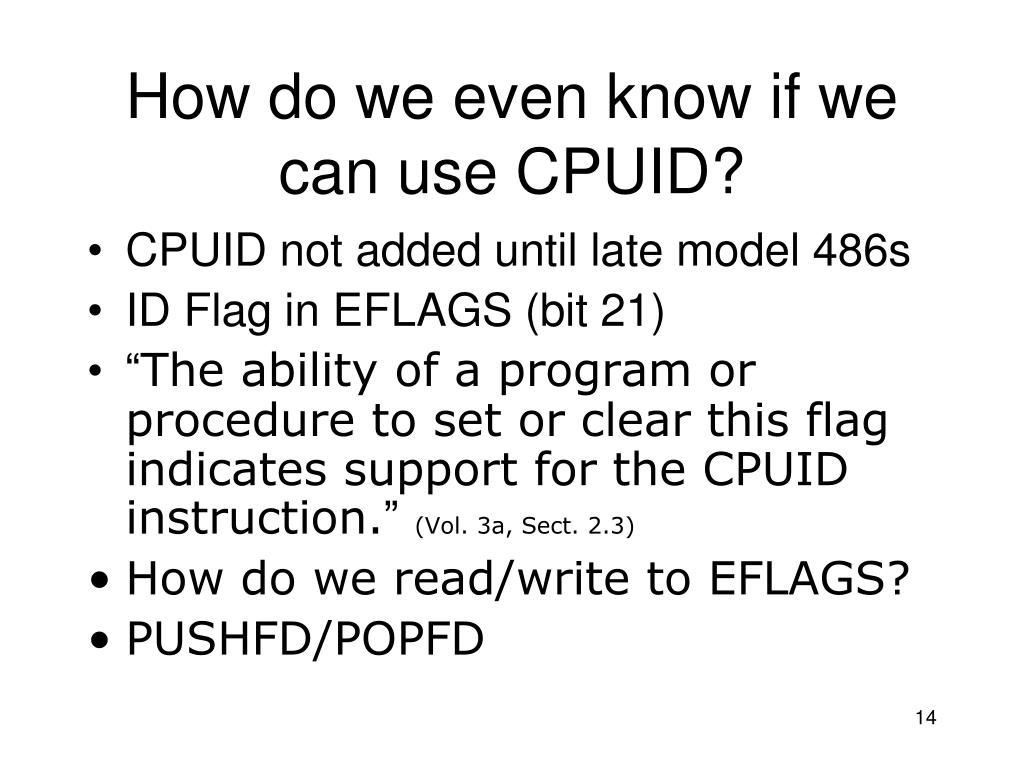 How do we even know if we can use CPUID?

• CPUID not added until late model 486s
• ID Flag in EFLAGS (bit 21)
• “The ability of a program or procedure to set or clear this flag indicates support for the CPUID instruction.” (Vol. 3a, Sect. 2.3)
• How do we read/write to EFLAGS?
• PUSHFD/POPFD

14